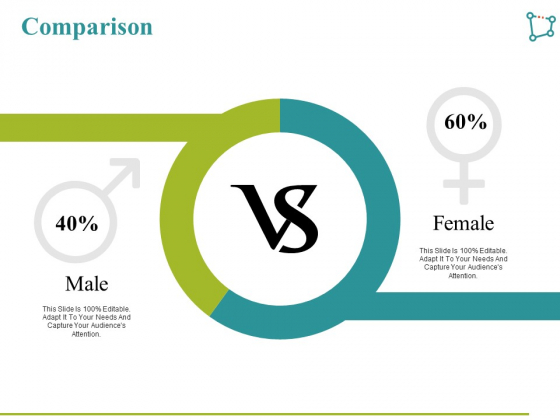 Comparison

40%

Male

This Slide Is 100% Editable. Adapt It To Your Needs And Capture Your Audience's Attention.

VS

60%

Female

This Slide Is 100% Editable. Adapt It To Your Needs And Capture Your Audience's Attention.